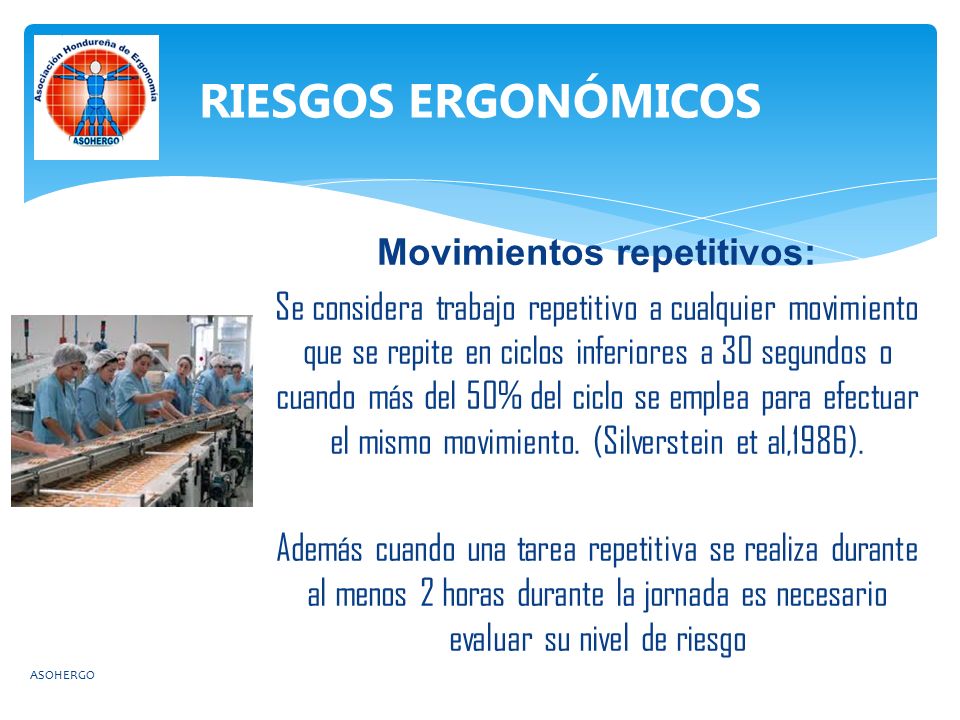 Asociación Hondureña de Ergonomía
ASOHERGO

RIESGOS ERGONÓMICOS

Movimientos repetitivos:

Se considera trabajo repetitivo a cualquier movimiento que se repite en ciclos inferiores a 30 segundos o cuando más del 50% del ciclo se emplea para efectuar el mismo movimiento. (Silverstein et al,1986).

Además cuando una tarea repetitiva se realiza durante al menos 2 horas durante la jornada es necesario evaluar su nivel de riesgo

ASOHERGO